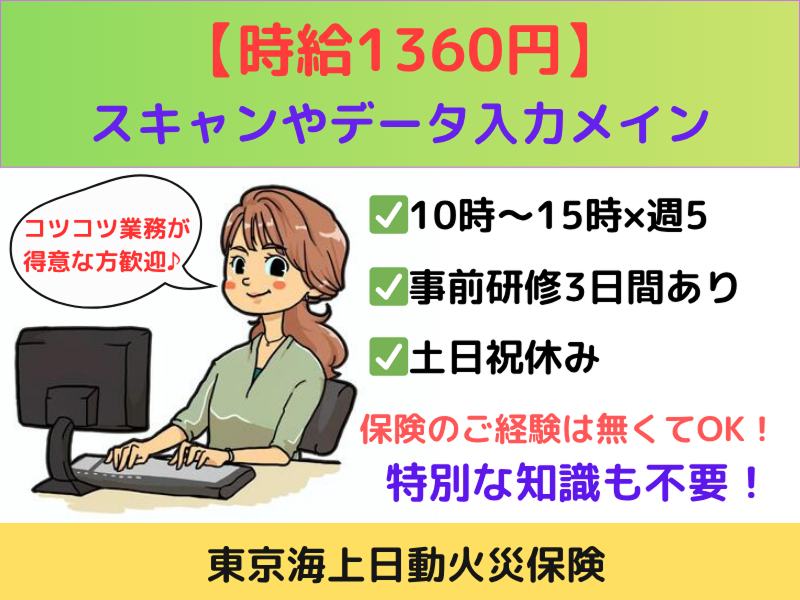 【時給1360円】
スキャンやデータ入力メイン

コツコツ業務が得意な方歓迎♪

✅10時～15時×週5
✅事前研修3日間あり
✅土日祝休み

保険のご経験は無くてOK！
特別な知識も不要！

東京海上日動火災保険